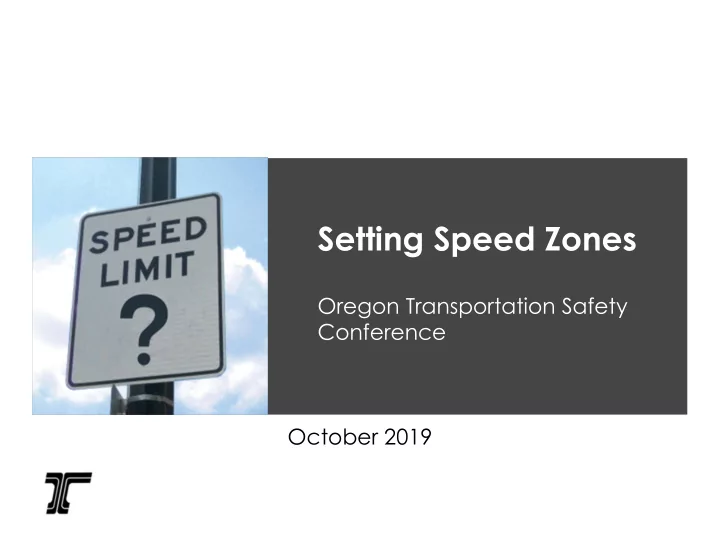 SPEED LIMIT ?

Setting Speed Zones

Oregon Transportation Safety Conference

October 2019